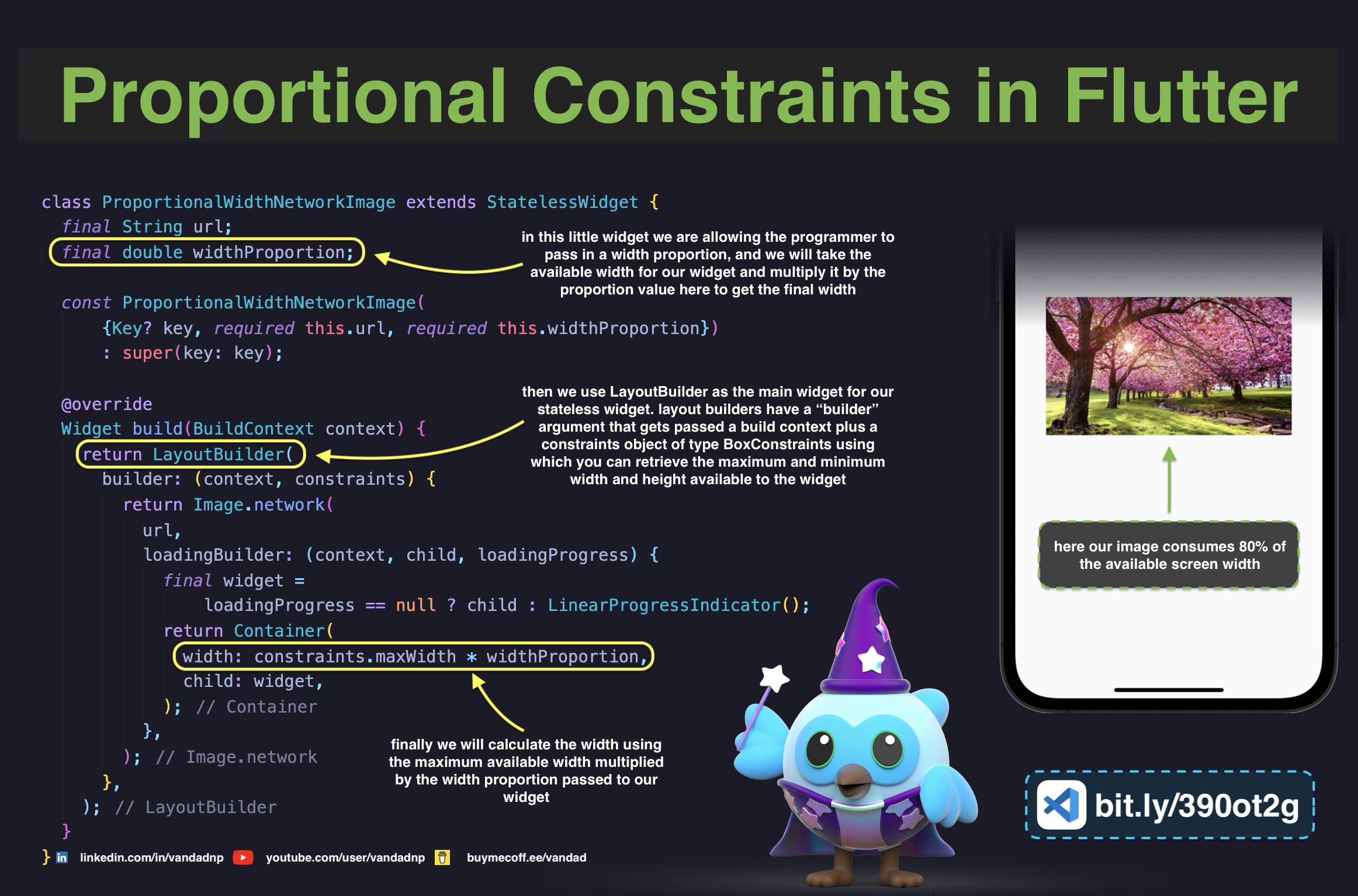 Proportional Constraints in Flutter

class ProportionalWidthNetworkImage extends StatelessWidget {
  final String url;
  final double widthProportion;

  const ProportionalWidthNetworkImage(
      {Key? key, required this.url, required this.widthProportion})
      : super(key: key);

  @override
  Widget build(BuildContext context) {
    return LayoutBuilder(
      builder: (context, constraints) {
        return Image.network(
          url,
          loadingBuilder: (context, child, loadingProgress) {
            final widget =
                loadingProgress == null ? child : LinearProgressIndicator();
            return Container(
              width: constraints.maxWidth * widthProportion,
              child: widget,
            ); // Container
          },
        ); // Image.network
      },
    ); // LayoutBuilder
  }
}

in this little widget we are allowing the programmer to pass in a width proportion, and we will take the available width for our widget and multiply it by the proportion value here to get the final width

then we use LayoutBuilder as the main widget for our stateless widget. layout builders have a “builder” argument that gets passed a build context plus a constraints object of type BoxConstraints using which you can retrieve the maximum and minimum width and height available to the widget

finally we will calculate the width using the maximum available width multiplied by the width proportion passed to our widget

here our image consumes 80% of the available screen width

bit.ly/390ot2g

linkedin.com/in/vandadnp youtube.com/user/vandadnp buymecoff.ee/vandad